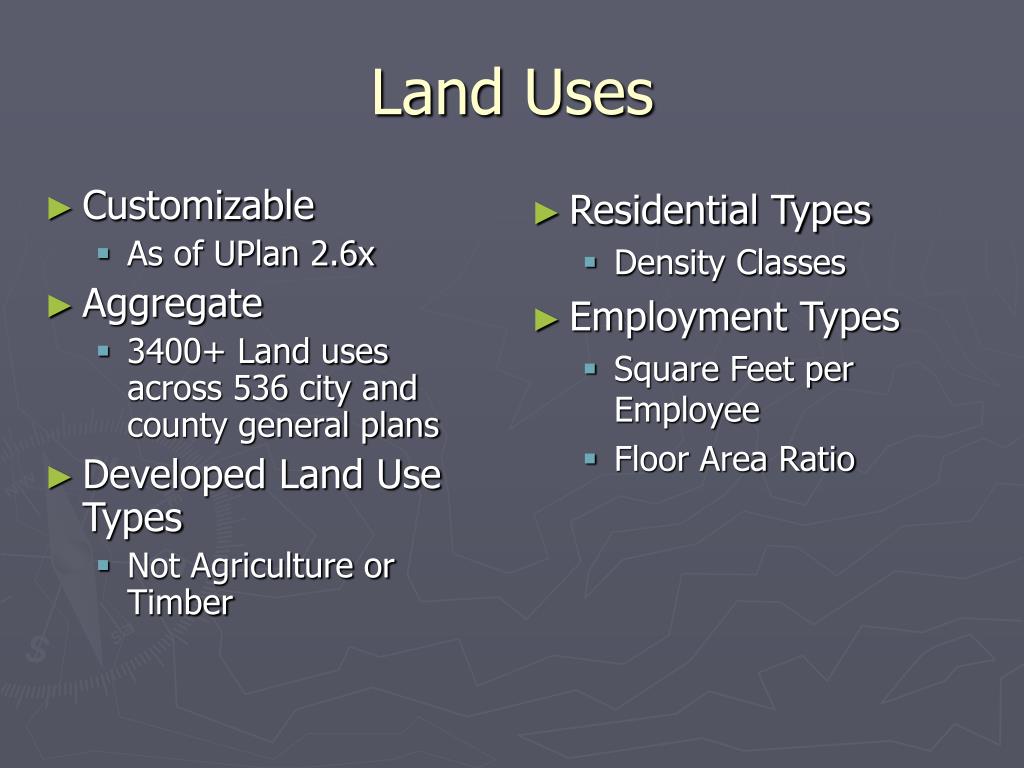 Land Uses

► Customizable
▪ As of UPlan 2.6x

► Aggregate
▪ 3400+ Land uses across 536 city and county general plans

► Developed Land Use Types
▪ Not Agriculture or Timber

► Residential Types
▪ Density Classes

► Employment Types
▪ Square Feet per Employee
▪ Floor Area Ratio